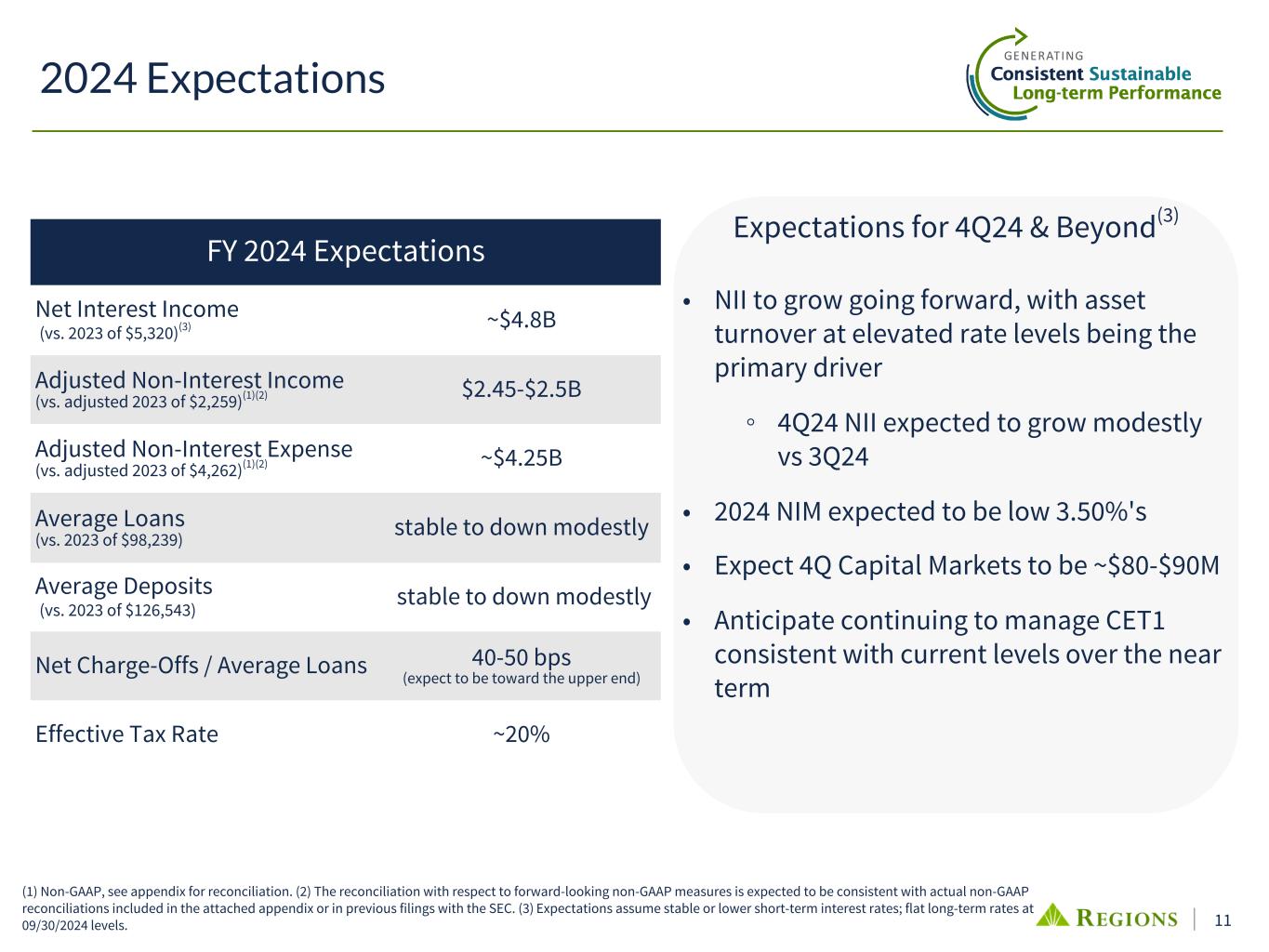 2024 Expectations

GENERATING
Consistent Sustainable
Long-term Performance

| FY 2024 Expectations | |
|---|---|
| Net Interest Income (vs. 2023 of \$5,320)$^{(3)}$ | ~\$4.8B |
| Adjusted Non-Interest Income (vs. adjusted 2023 of \$2,259)$^{(1)(2)}$ | \$2.45-\$2.5B |
| Adjusted Non-Interest Expense (vs. adjusted 2023 of \$4,262)$^{(1)(2)}$ | ~\$4.25B |
| Average Loans (vs. 2023 of \$98,239) | stable to down modestly |
| Average Deposits (vs. 2023 of \$126,543) | stable to down modestly |
| Net Charge-Offs / Average Loans | 40-50 bps (expect to be toward the upper end) |
| Effective Tax Rate | ~20% |

Expectations for 4Q24 & Beyond$^{(3)}$

• NII to grow going forward, with asset turnover at elevated rate levels being the primary driver

◦ 4Q24 NII expected to grow modestly vs 3Q24

• 2024 NIM expected to be low 3.50%'s

• Expect 4Q Capital Markets to be ~\$80-\$90M

• Anticipate continuing to manage CET1 consistent with current levels over the near term

(1) Non-GAAP, see appendix for reconciliation. (2) The reconciliation with respect to forward-looking non-GAAP measures is expected to be consistent with actual non-GAAP reconciliations included in the attached appendix or in previous filings with the SEC. (3) Expectations assume stable or lower short-term interest rates; flat long-term rates at 09/30/2024 levels.

REGIONS | 11